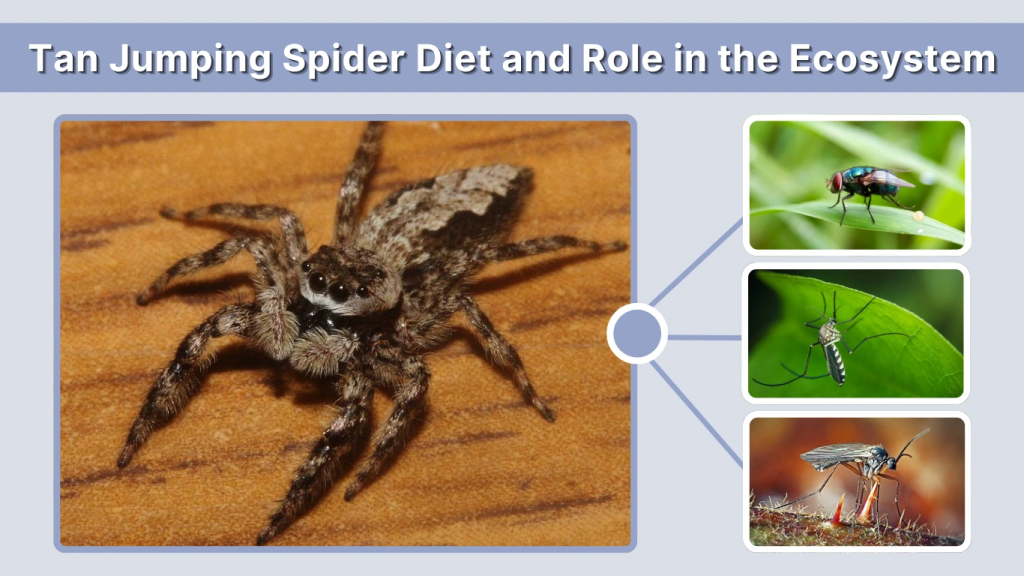 Tan Jumping Spider Diet and Role in the Ecosystem